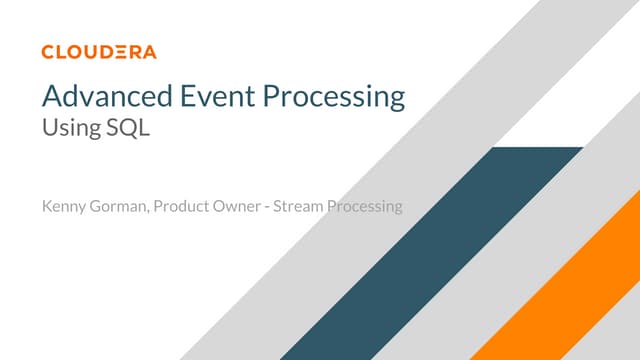 CLOUDERA

Advanced Event Processing
Using SQL

Kenny Gorman, Product Owner - Stream Processing